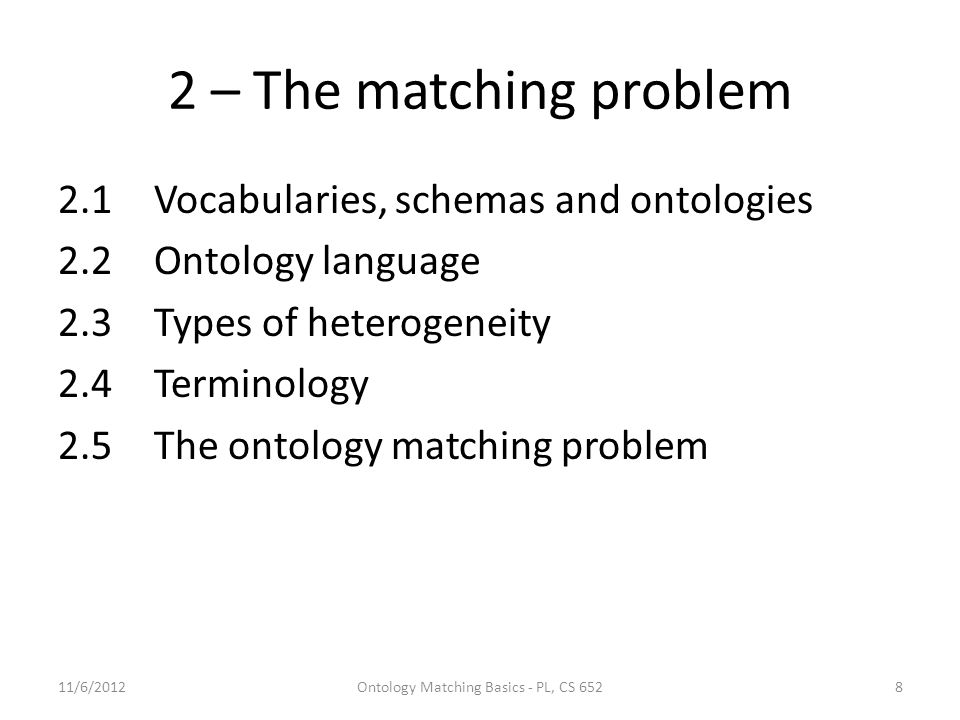 2 – The matching problem

2.1 Vocabularies, schemas and ontologies
2.2 Ontology language
2.3 Types of heterogeneity
2.4 Terminology
2.5 The ontology matching problem

11/6/2012 Ontology Matching Basics - PL, CS 652 8